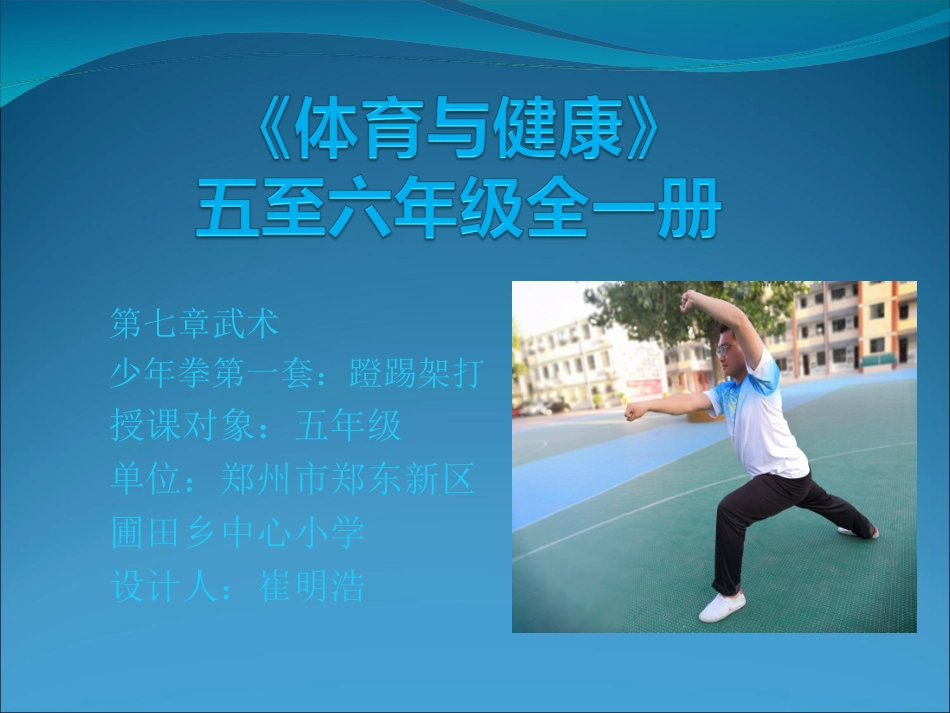 《体育与健康》
五至六年级全一册

第七章武术
少年拳第一套：蹬踢架打
授课对象：五年级
单位：郑州市郑东新区
圃田乡中心小学
设计人：崔明浩